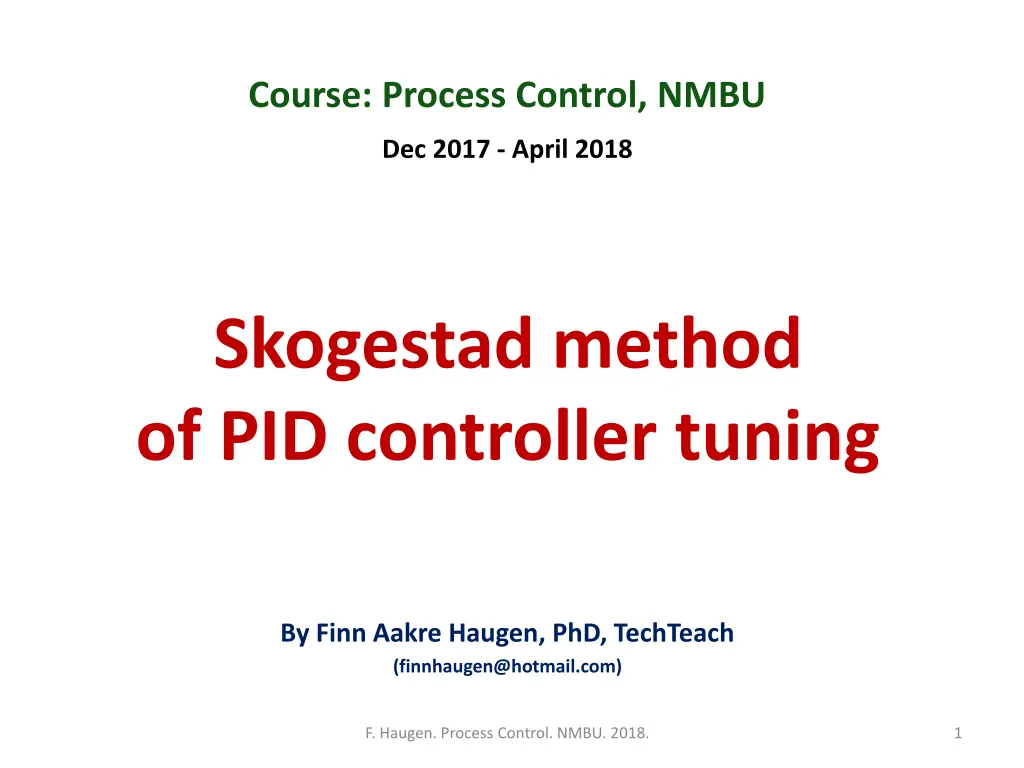 Course: Process Control, NMBU

Dec 2017 - April 2018

Skogestad method of PID controller tuning

By Finn Aakre Haugen, PhD, TechTeach

(finnhaugen@hotmail.com)

F. Haugen. Process Control. NMBU. 2018.

1